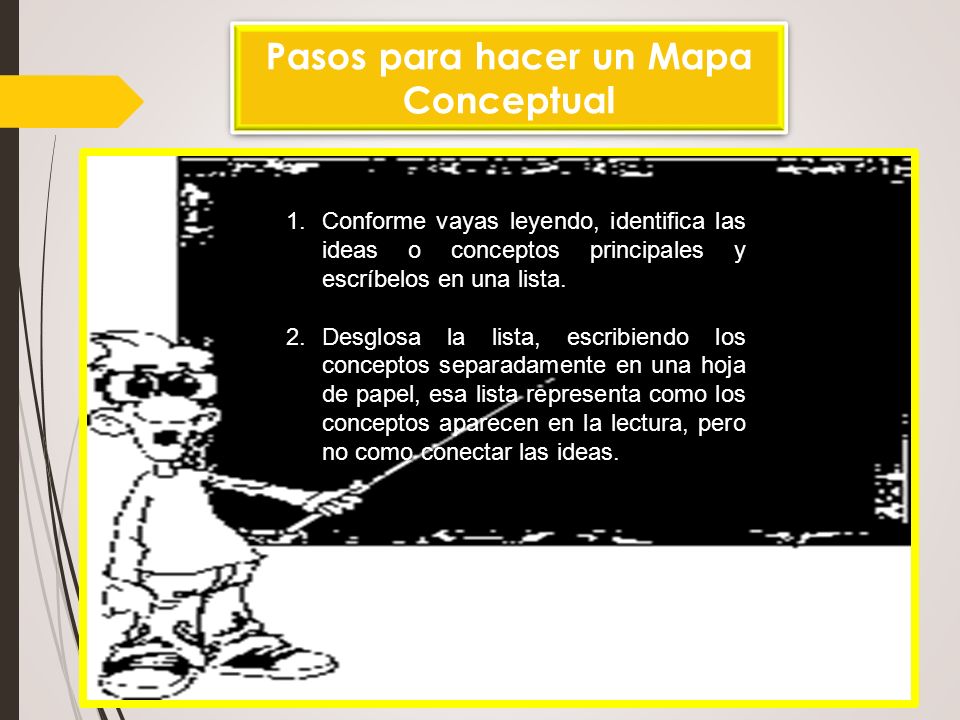 Pasos para hacer un Mapa Conceptual

1. Conforme vayas leyendo, identifica las ideas o conceptos principales y escríbelos en una lista.

2. Desglosa la lista, escribiendo los conceptos separadamente en una hoja de papel, esa lista representa como los conceptos aparecen en la lectura, pero no como conectar las ideas.